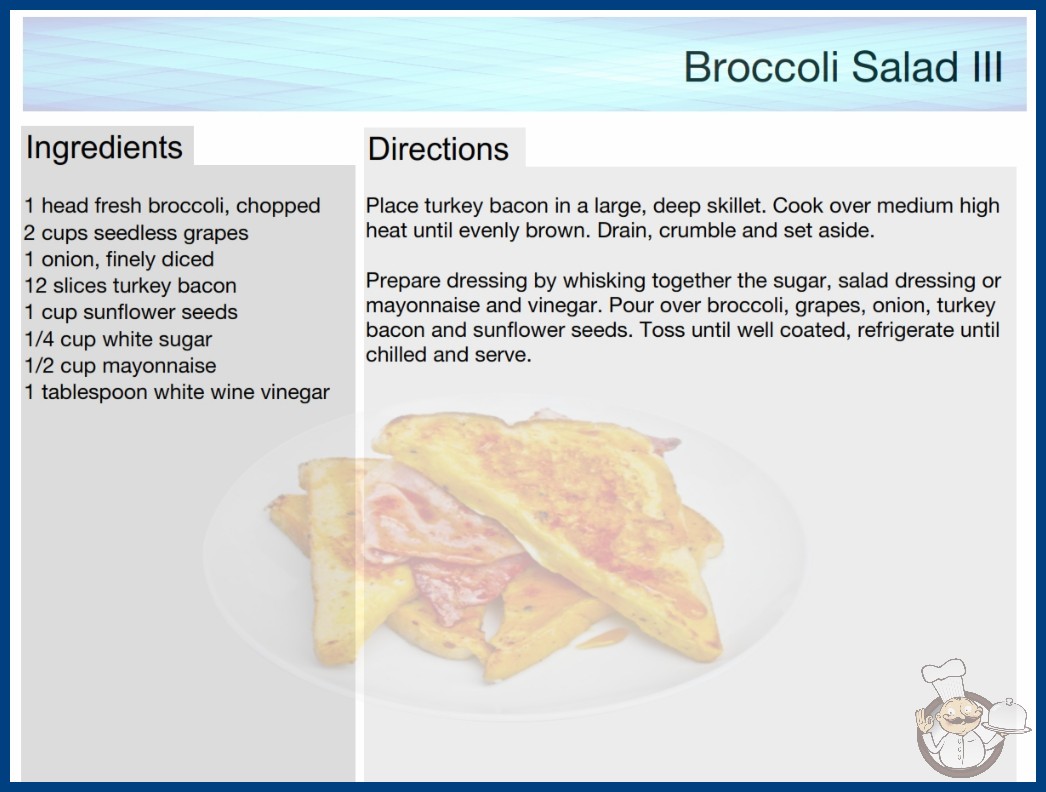 Broccoli Salad III

Ingredients

1 head fresh broccoli, chopped
2 cups seedless grapes
1 onion, finely diced
12 slices turkey bacon
1 cup sunflower seeds
1/4 cup white sugar
1/2 cup mayonnaise
1 tablespoon white wine vinegar

Directions

Place turkey bacon in a large, deep skillet. Cook over medium high heat until evenly brown. Drain, crumble and set aside.

Prepare dressing by whisking together the sugar, salad dressing or mayonnaise and vinegar. Pour over broccoli, grapes, onion, turkey bacon and sunflower seeds. Toss until well coated, refrigerate until chilled and serve.